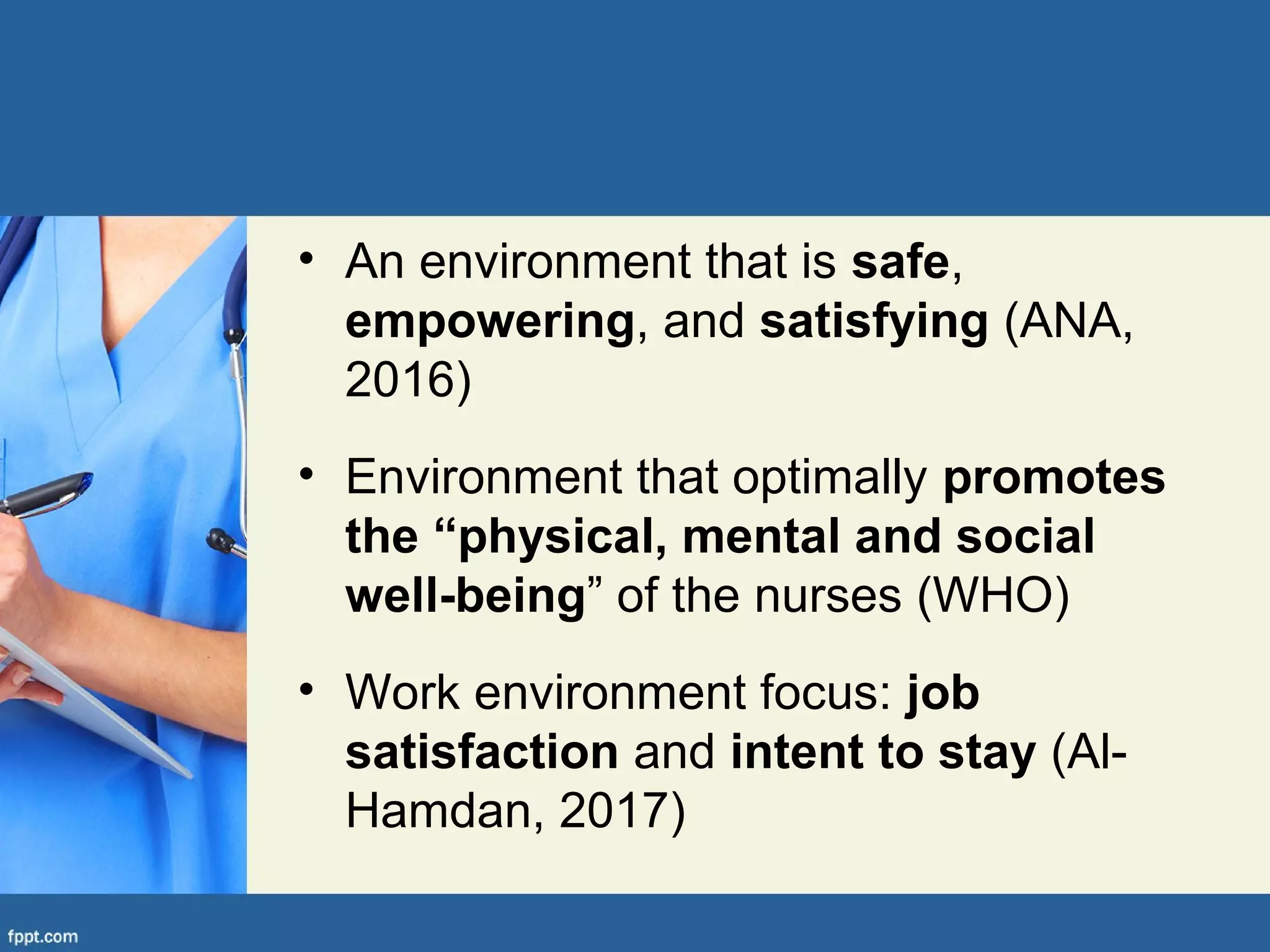 • An environment that is safe, empowering, and satisfying (ANA, 2016)

• Environment that optimally promotes the “physical, mental and social well-being” of the nurses (WHO)

• Work environment focus: job satisfaction and intent to stay (Al-Hamdan, 2017)

fppt.com